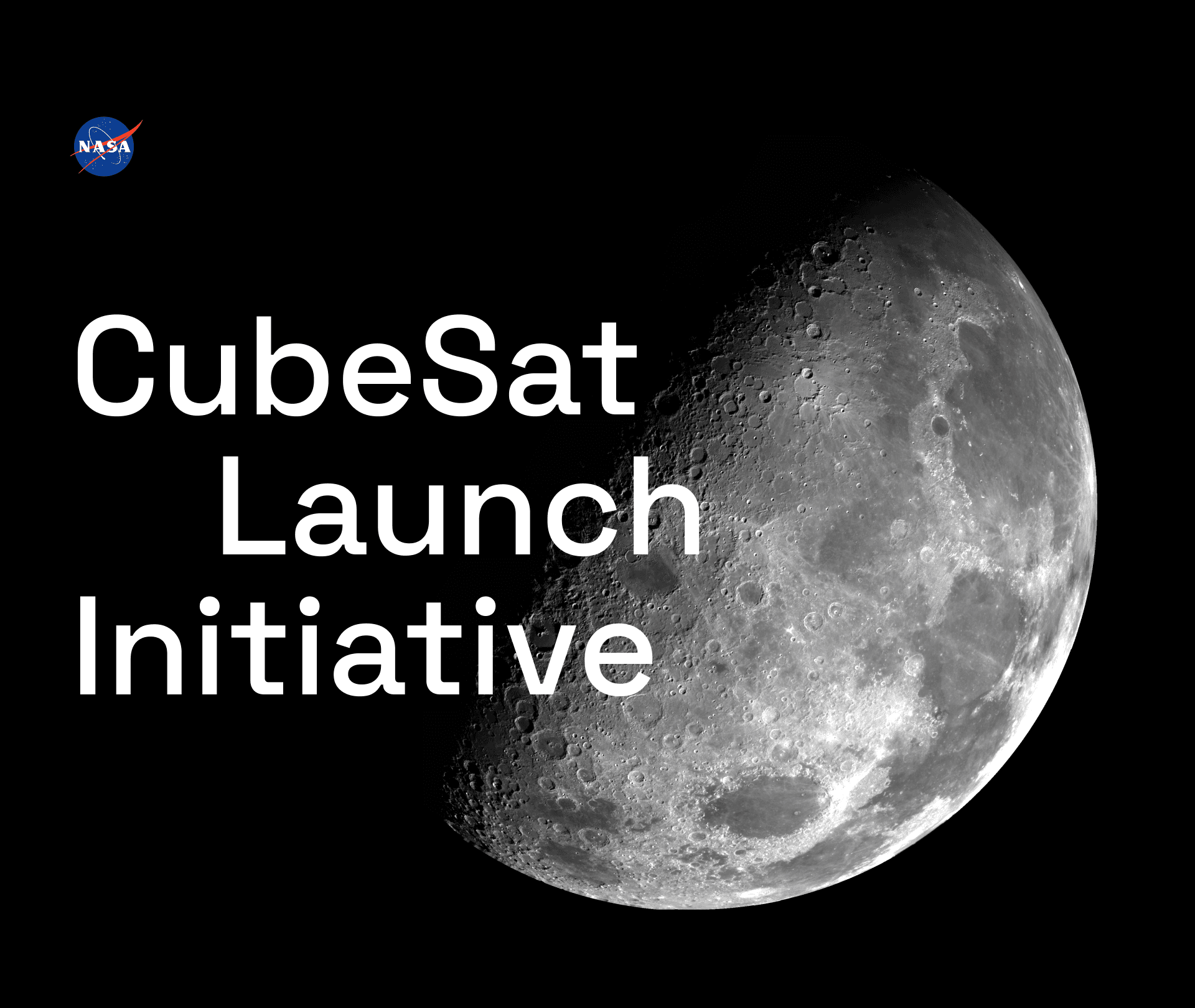 NASA

CubeSat Launch Initiative